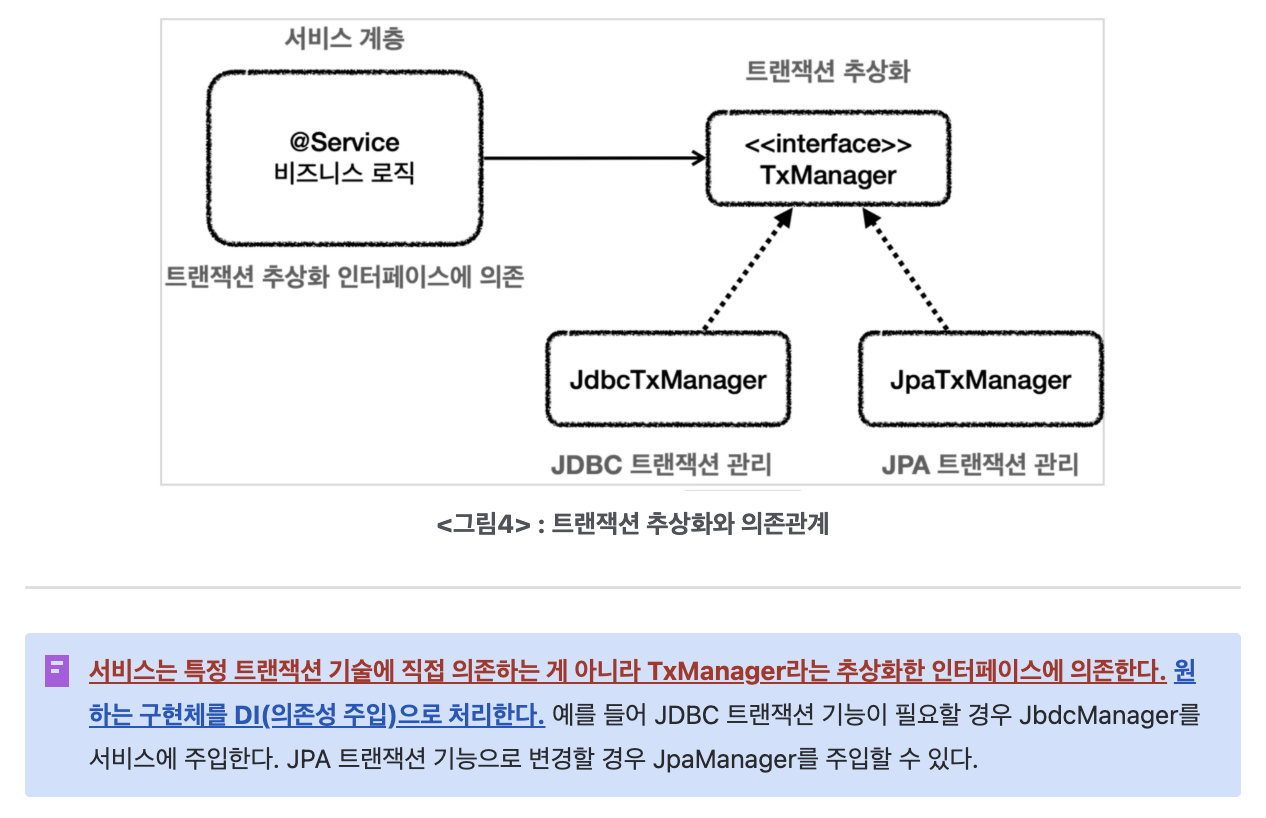 서비스 계층

@Service
비즈니스 로직

트랜잭션 추상화 인터페이스에 의존

트랜잭션 추상화

<<interface>>
TxManager

JdbcTxManager

JpaTxManager

JDBC 트랜잭션 관리

JPA 트랜잭션 관리

<그림4> : 트랜잭션 추상화와 의존관계

서비스는 특정 트랜잭션 기술에 직접 의존하는 게 아니라 TxManager라는 추상화한 인터페이스에 의존한다. 원하는 구현체를 DI(의존성 주입)으로 처리한다. 예를 들어 JDBC 트랜잭션 기능이 필요할 경우 JbdcManager를 서비스에 주입한다. JPA 트랜잭션 기능으로 변경할 경우 JpaManager를 주입할 수 있다.